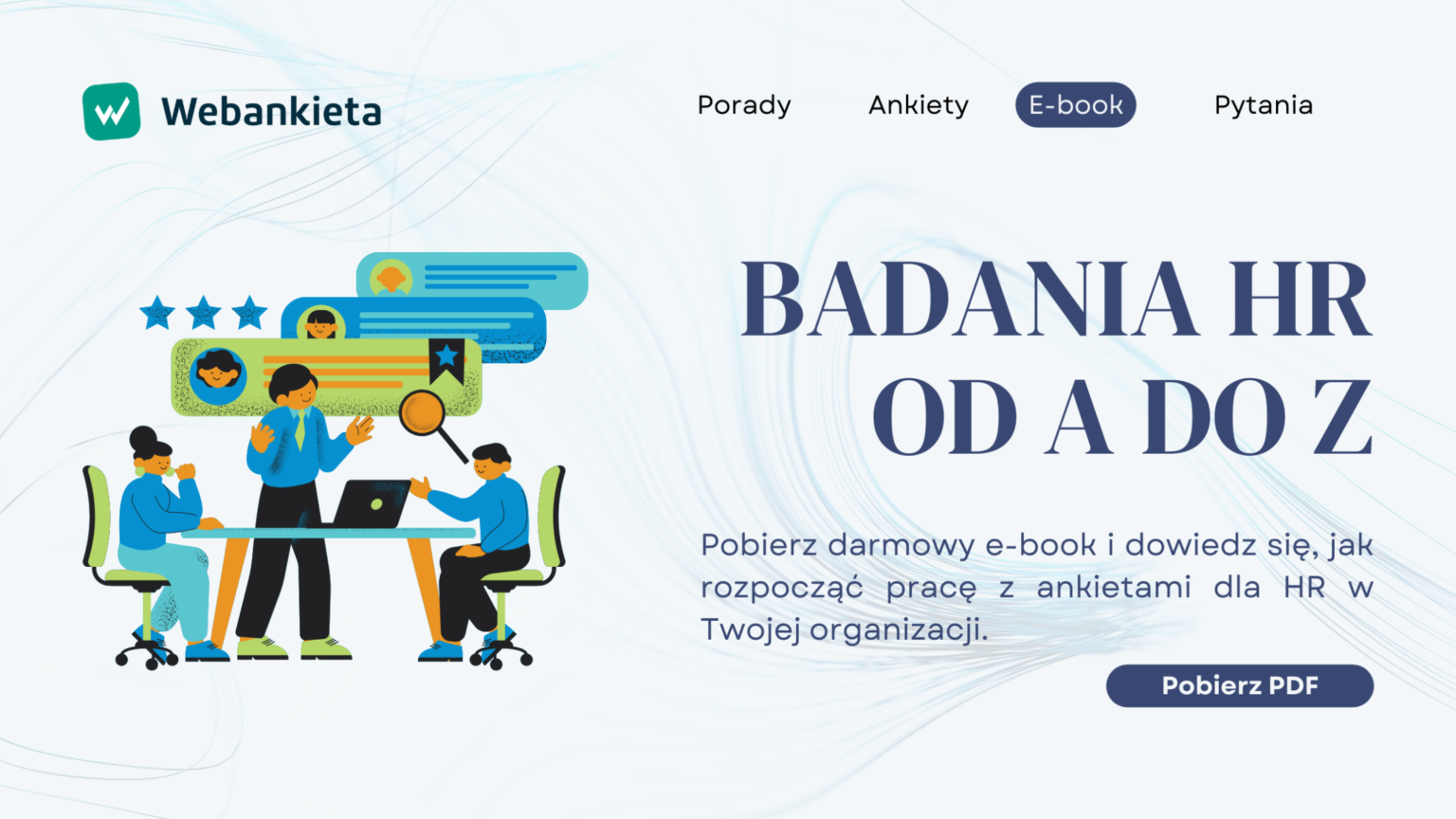 Webankieta

Porady Ankiety E-book Pytania

BADANIA HR OD A DO Z

Pobierz darmowy e-book i dowiedz się, jak rozpocząć pracę z ankietami dla HR w Twojej organizacji.

Pobierz PDF